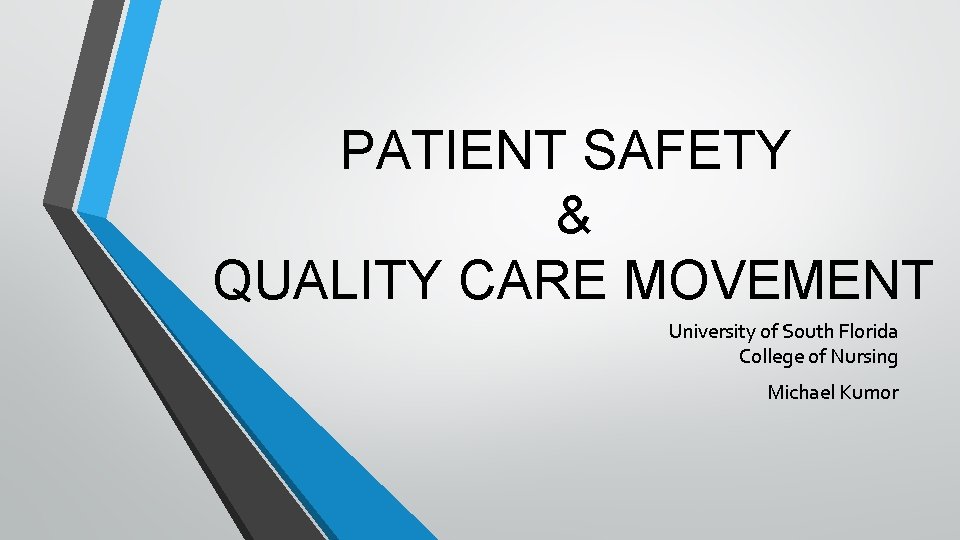 PATIENT SAFETY
&
QUALITY CARE MOVEMENT

University of South Florida
College of Nursing

Michael Kumor